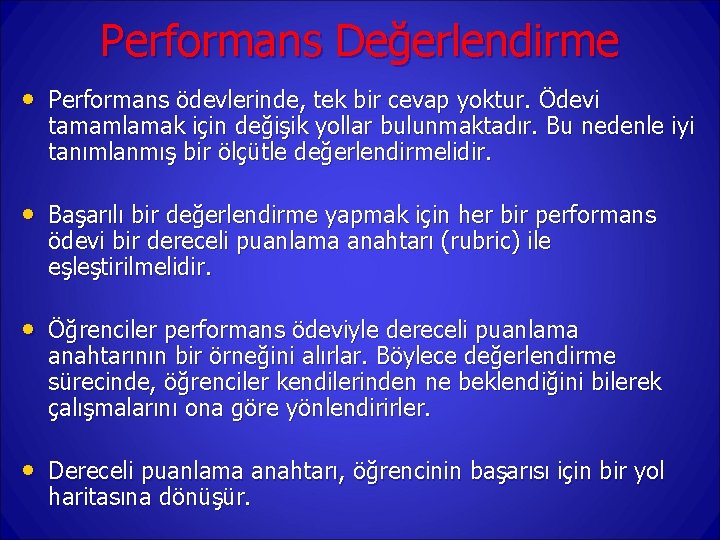 Performans Değerlendirme

• Performans ödevlerinde, tek bir cevap yoktur. Ödevi tamamlamak için değişik yollar bulunmaktadır. Bu nedenle iyi tanımlanmış bir ölçütle değerlendirmelidir.

• Başarılı bir değerlendirme yapmak için her bir performans ödevi bir dereceli puanlama anahtarı (rubric) ile eşleştirilmelidir.

• Öğrenciler performans ödeviyle dereceli puanlama anahtarının bir örneğini alırlar. Böylece değerlendirme sürecinde, öğrenciler kendilerinden ne beklendiğini bilerek çalışmalarını ona göre yönlendirirler.

• Dereceli puanlama anahtarı, öğrencinin başarısı için bir yol haritasına dönüşür.